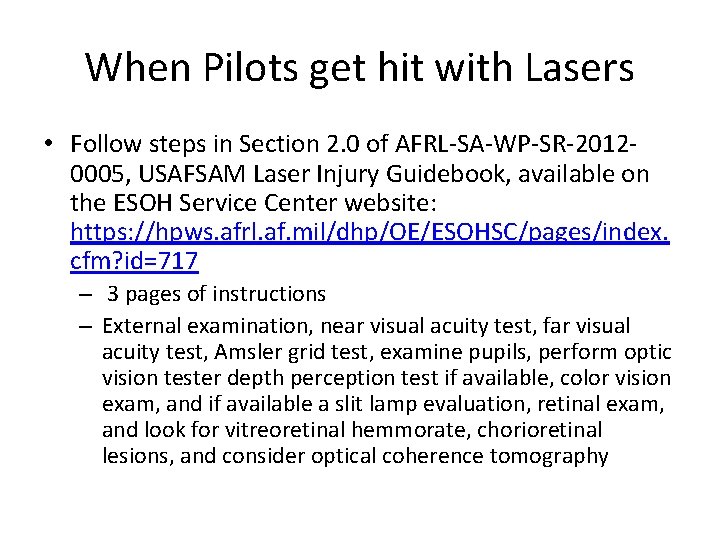 When Pilots get hit with Lasers

• Follow steps in Section 2.0 of AFRL-SA-WP-SR-2012-0005, USAFSAM Laser Injury Guidebook, available on the ESOH Service Center website: https://hpws.afrl.af.mil/dhp/OE/ESOHSC/pages/index.cfm?id=717

– 3 pages of instructions

– External examination, near visual acuity test, far visual acuity test, Amsler grid test, examine pupils, perform optic vision tester depth perception test if available, color vision exam, and if available a slit lamp evaluation, retinal exam, and look for vitreoretinal hemmorate, chorioretinal lesions, and consider optical coherence tomography